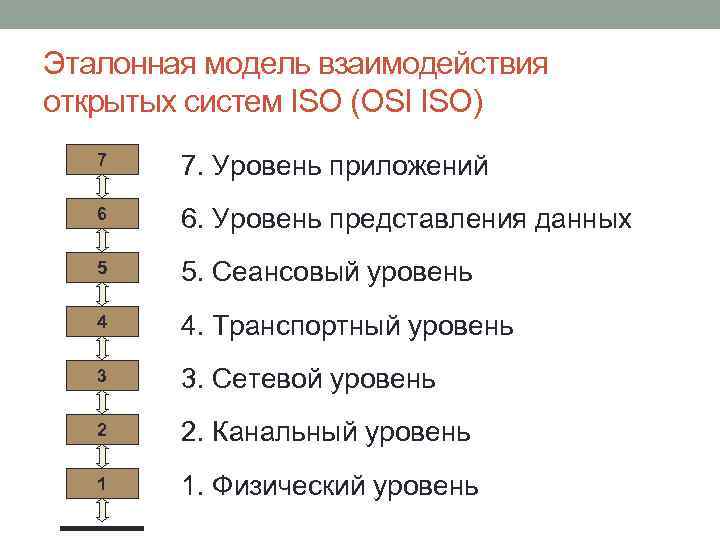 Эталонная модель взаимодействия открытых систем ISO (OSI ISO)

7

6

5

4

3

2

1

7. Уровень приложений

6. Уровень представления данных

5. Сеансовый уровень

4. Транспортный уровень

3. Сетевой уровень

2. Канальный уровень

1. Физический уровень